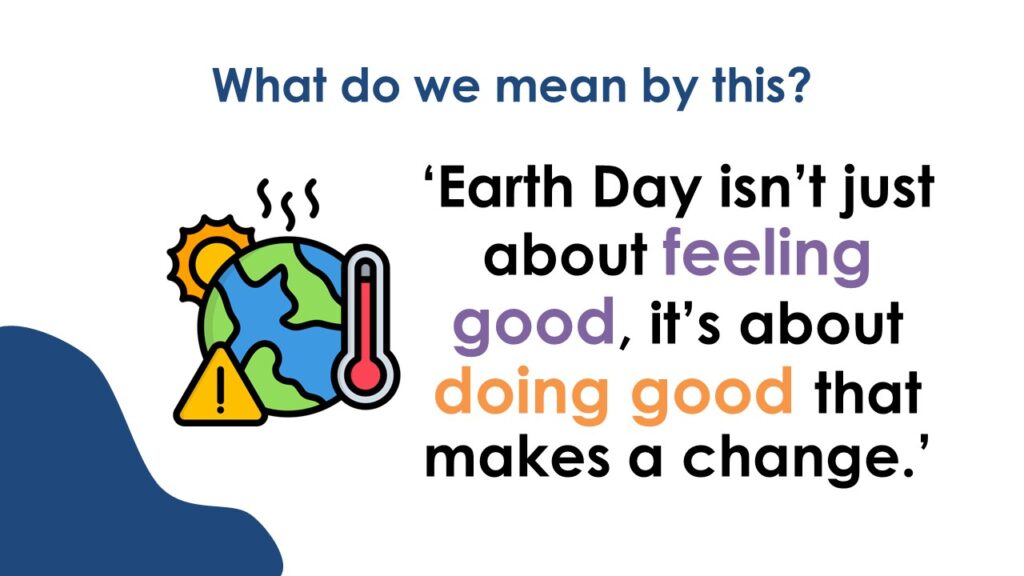 What do we mean by this?

‘Earth Day isn’t just about feeling good, it’s about doing good that makes a change.’